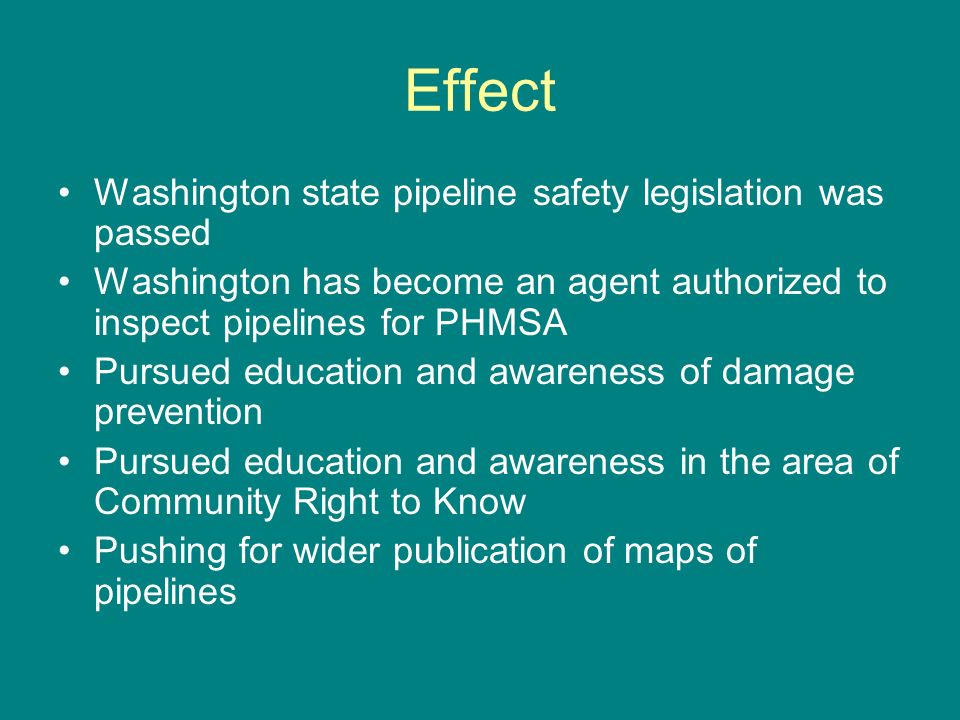 Effect

• Washington state pipeline safety legislation was passed
• Washington has become an agent authorized to inspect pipelines for PHMSA
• Pursued education and awareness of damage prevention
• Pursued education and awareness in the area of Community Right to Know
• Pushing for wider publication of maps of pipelines